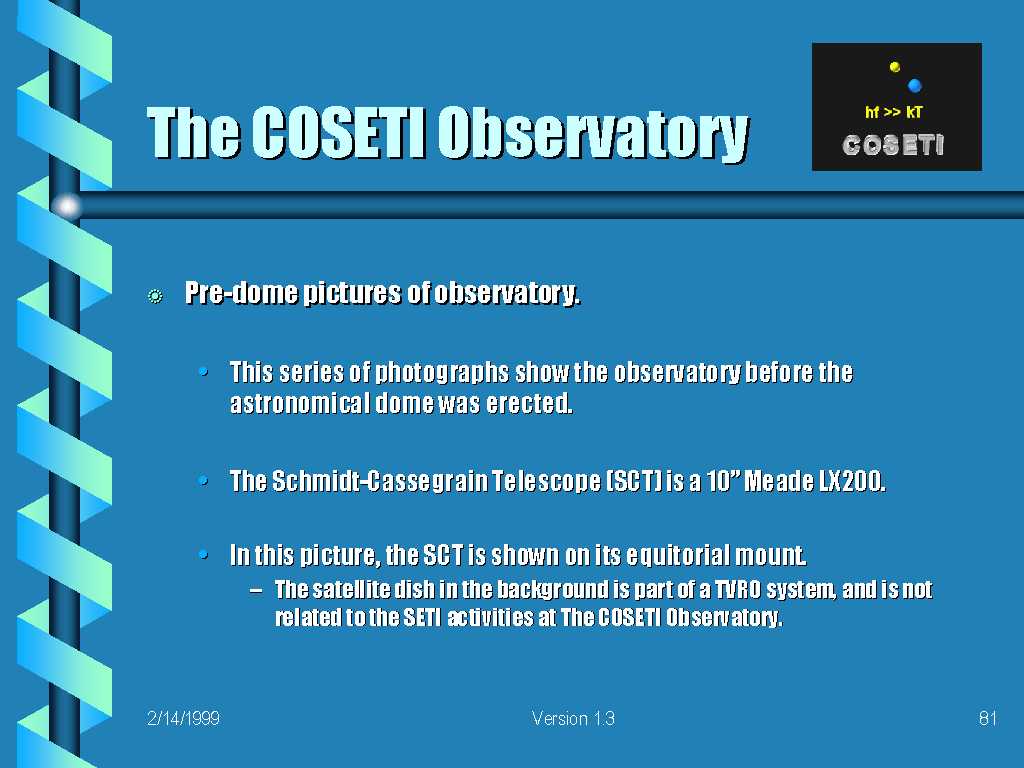 The COSETI Observatory

hf >> kT
COSETI

Pre-dome pictures of observatory.

• This series of photographs show the observatory before the astronomical dome was erected.

• The Schmidt-Cassegrain Telescope (SCT) is a 10" Meade LX200.

• In this picture, the SCT is shown on its equitorial mount.
– The satellite dish in the background is part of a TVRO system, and is not related to the SETI activities at The COSETI Observatory.

2/14/1999 Version 1.3 81